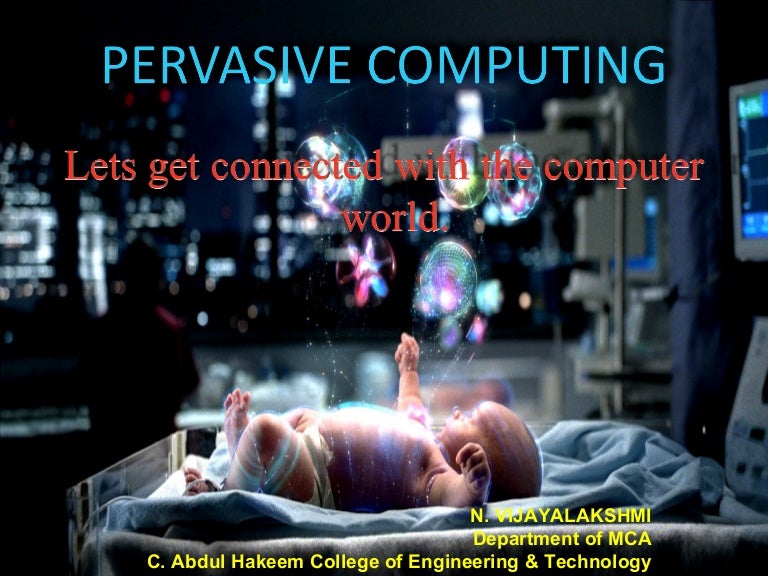 PERVASIVE COMPUTING

Lets get connected with the computer world.

N. VIJAYALAKSHMI
Department of MCA
C. Abdul Hakeem College of Engineering & Technology